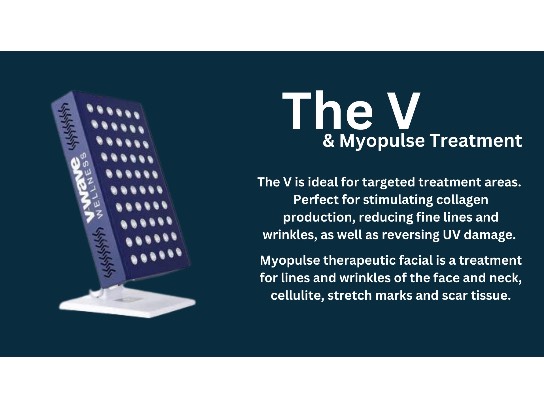 V wave
WELLNESS

The V
& Myopulse Treatment

The V is ideal for targeted treatment areas. Perfect for stimulating collagen production, reducing fine lines and wrinkles, as well as reversing UV damage.

Myopulse therapeutic facial is a treatment for lines and wrinkles of the face and neck, cellulite, stretch marks and scar tissue.